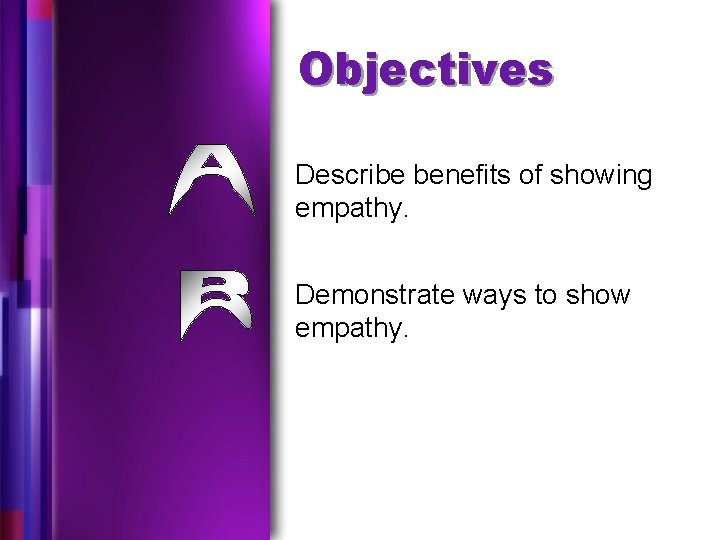 Objectives

A

Describe benefits of showing empathy.

B

Demonstrate ways to show empathy.